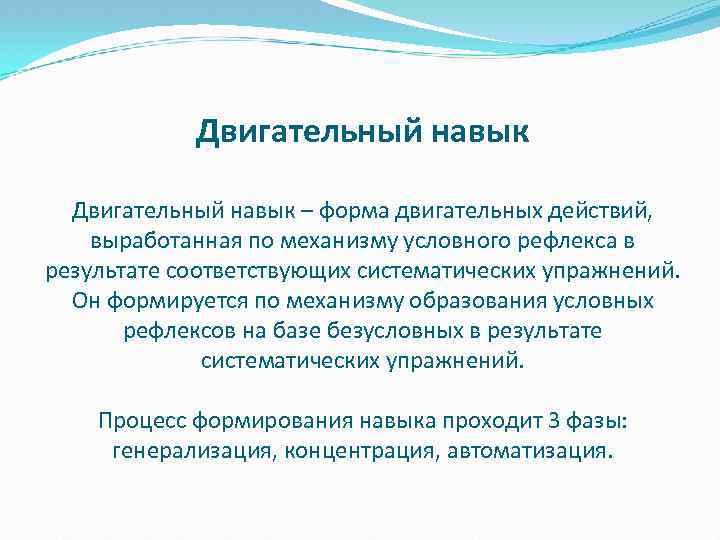 Двигательный навык

Двигательный навык – форма двигательных действий, выработанная по механизму условного рефлекса в результате соответствующих систематических упражнений. Он формируется по механизму образования условных рефлексов на базе безусловных в результате систематических упражнений.

Процесс формирования навыка проходит 3 фазы: генерализация, концентрация, автоматизация.